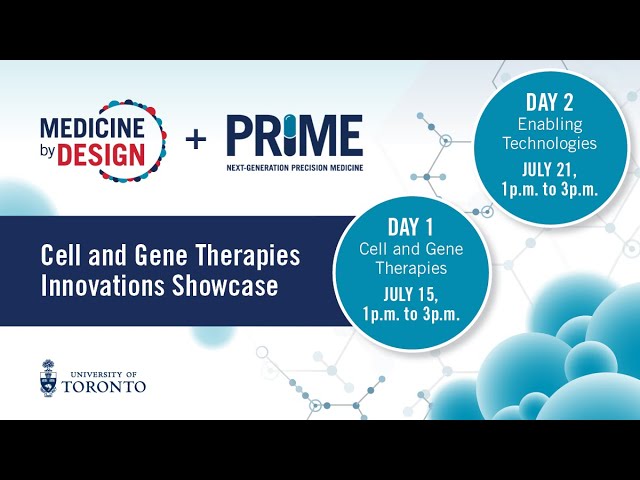 MEDICINE by DESIGN + PRIME
NEXT-GENERATION PRECISION MEDICINE

DAY 2
Enabling Technologies
JULY 21, 1p.m. to 3p.m.

Cell and Gene Therapies Innovations Showcase

DAY 1
Cell and Gene Therapies
JULY 15, 1p.m. to 3p.m.

UNIVERSITY OF TORONTO